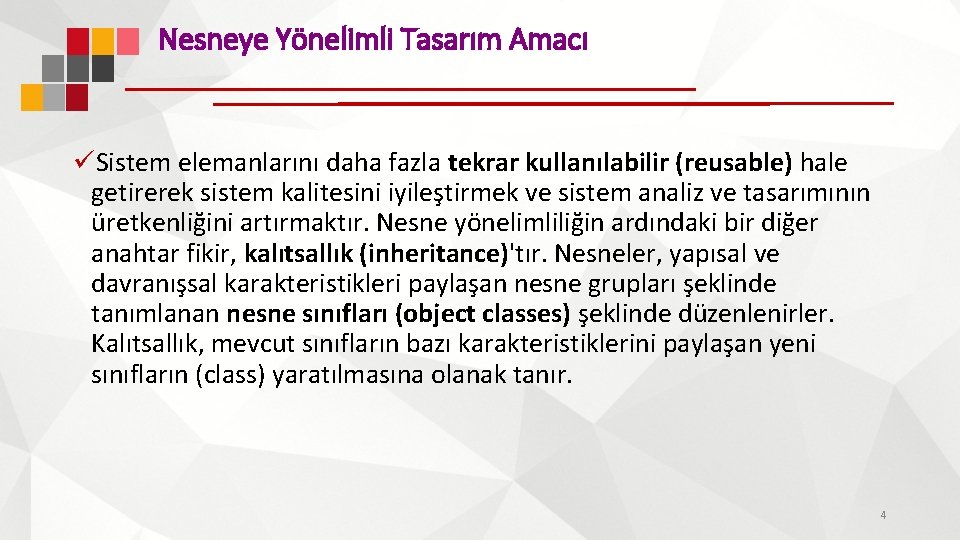 Nesneye Yönelimli Tasarım Amacı

✓Sistem elemanlarını daha fazla tekrar kullanılabilir (reusable) hale getirerek sistem kalitesini iyileştirmek ve sistem analiz ve tasarımının üretkenliğini artırmaktır. Nesne yönelimliliğin ardındaki bir diğer anahtar fikir, kalıtsallık (inheritance)'tır. Nesneler, yapısal ve davranışsal karakteristikleri paylaşan nesne grupları şeklinde tanımlanan nesne sınıfları (object classes) şeklinde düzenlenirler. Kalıtsallık, mevcut sınıfların bazı karakteristiklerini paylaşan yeni sınıfların (class) yaratılmasına olanak tanır.

4